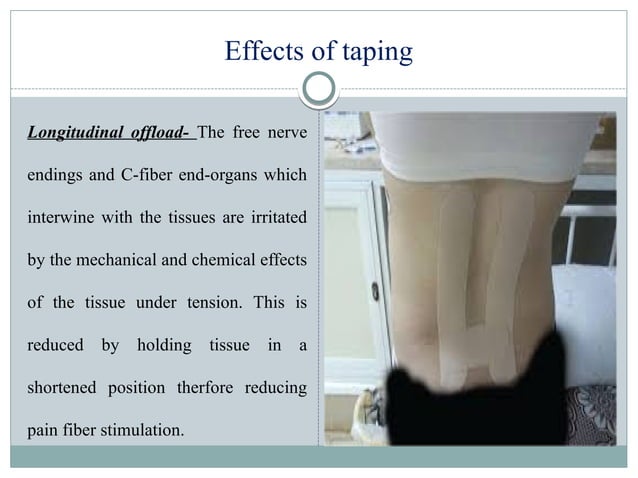 Effects of taping

Longitudinal offload- The free nerve endings and C-fiber end-organs which interwine with the tissues are irritated by the mechanical and chemical effects of the tissue under tension. This is reduced by holding tissue in a shortened position therfore reducing pain fiber stimulation.